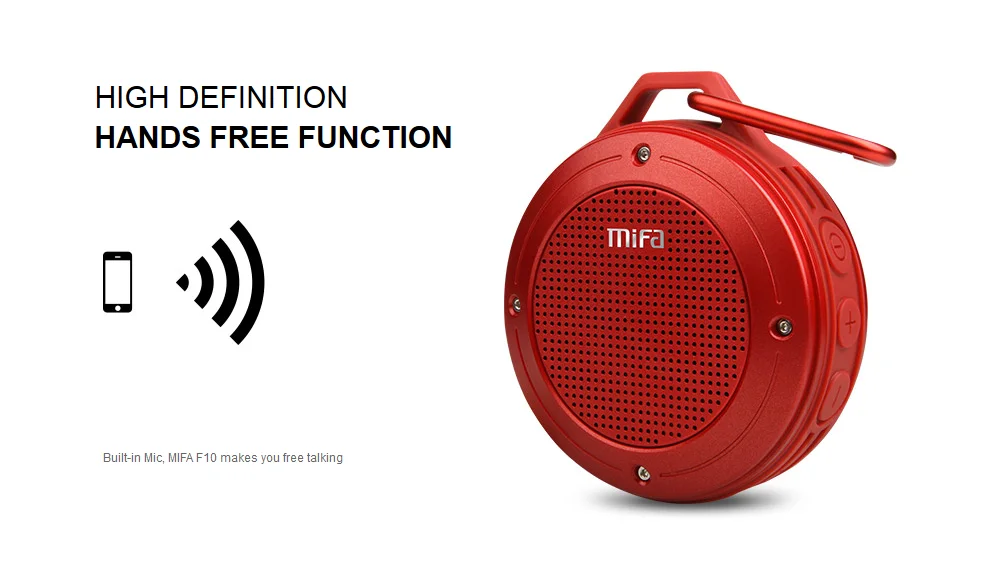 HIGH DEFINITION
HANDS FREE FUNCTION

Built-in Mic, MIFA F10 makes you free talking

MIFA

−
+